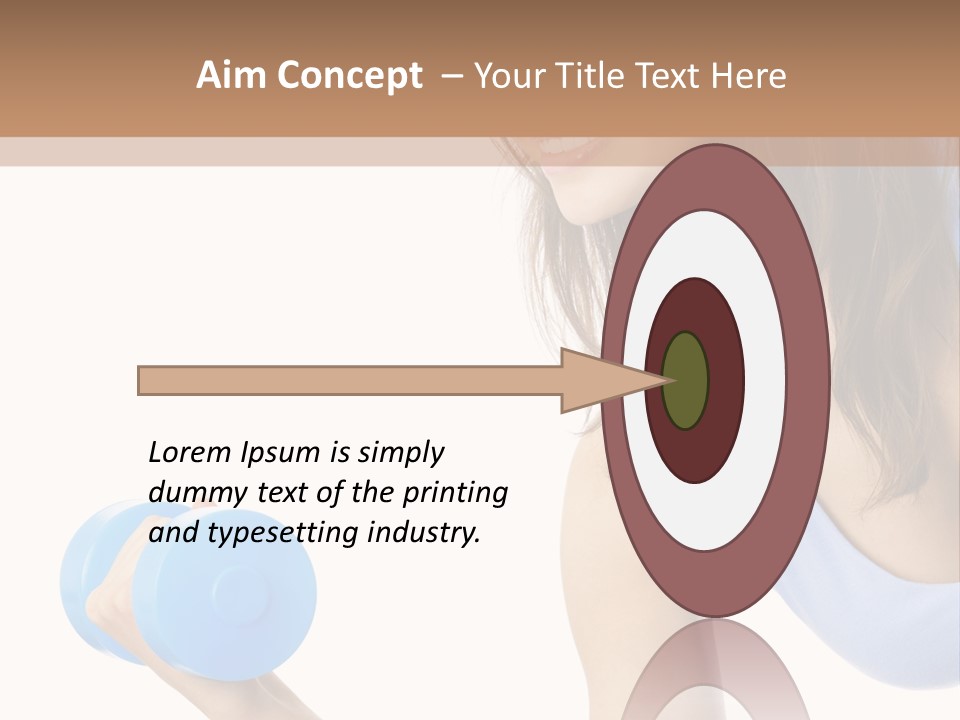 Aim Concept – Your Title Text Here

Lorem Ipsum is simply dummy text of the printing and typesetting industry.